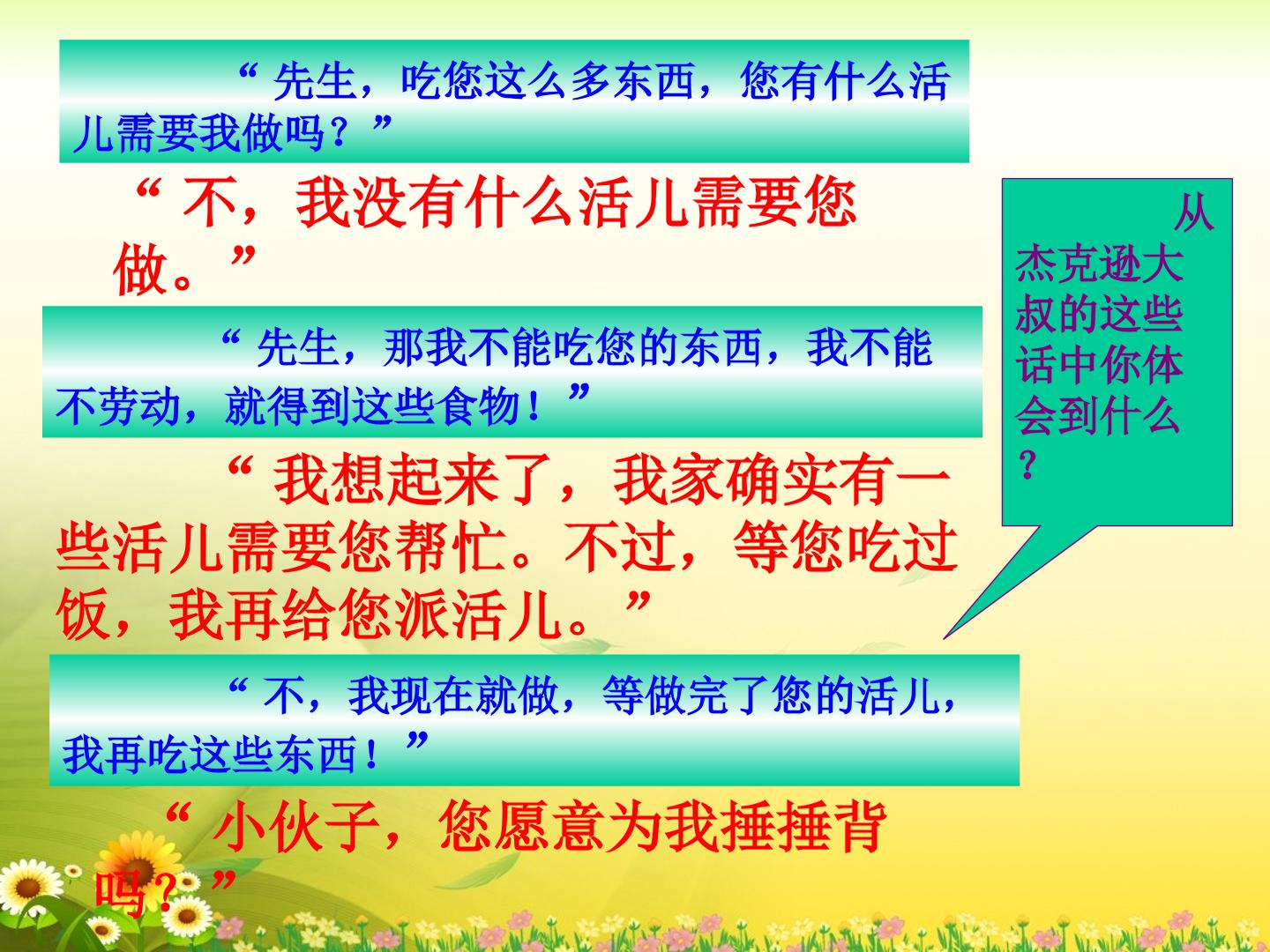 “先生，吃您这么多东西，您有什么活儿需要我做吗？”

“不，我没有什么活儿需要您做。”

“先生，那我不能吃您的东西，我不能不劳动，就得到这些食物！”

“我想起来了，我家确实有一些活儿需要您帮忙。不过，等您吃过饭，我再给您派活儿。”

“不，我现在就做，等做完了您的活儿，我再吃这些东西！”

“小伙子，您愿意为我捶捶背吗？”

从杰克逊大叔的这些话中你体会到什么？